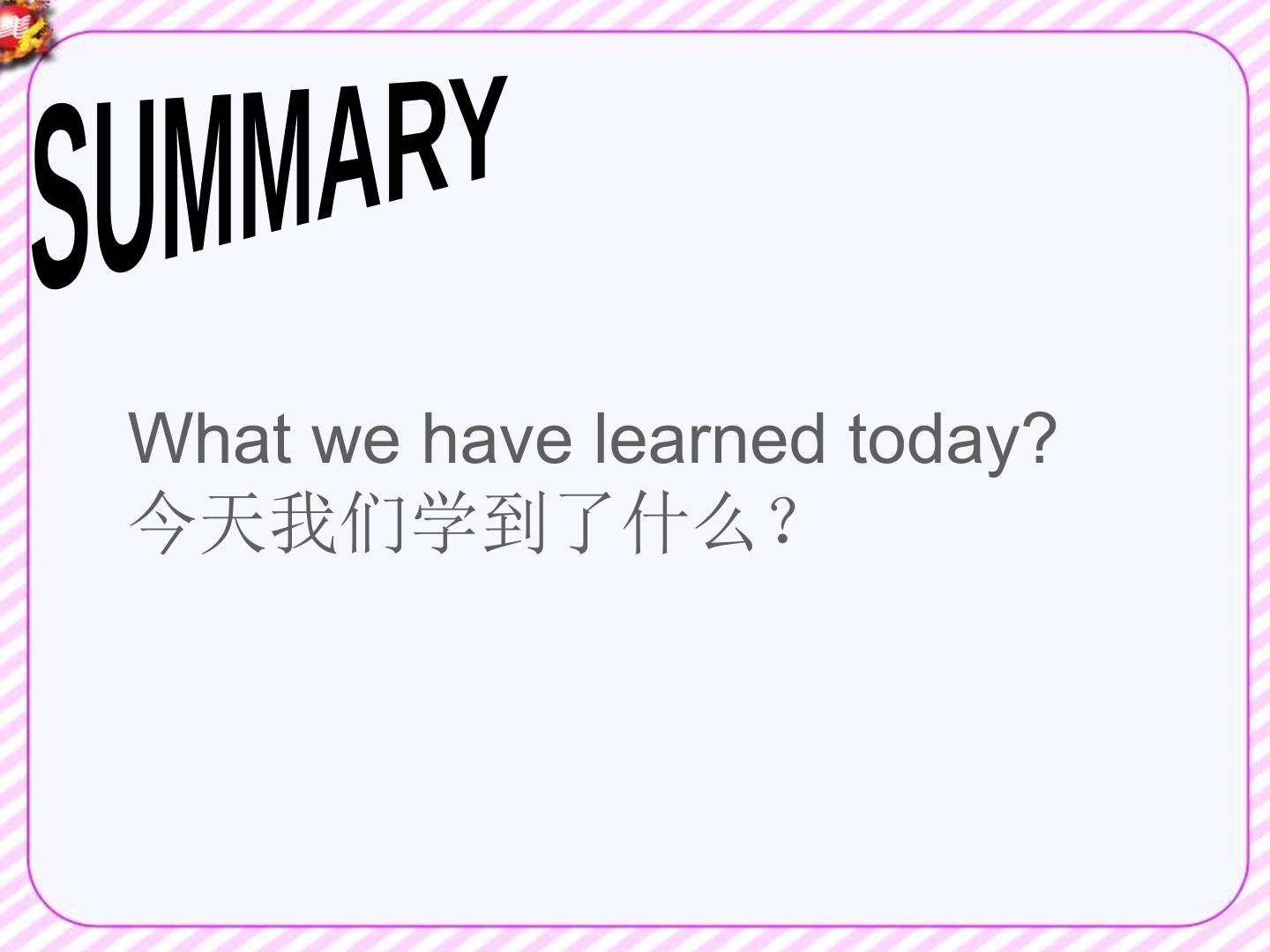 SUMMARY

What we have learned today?
今天我们学到了什么？